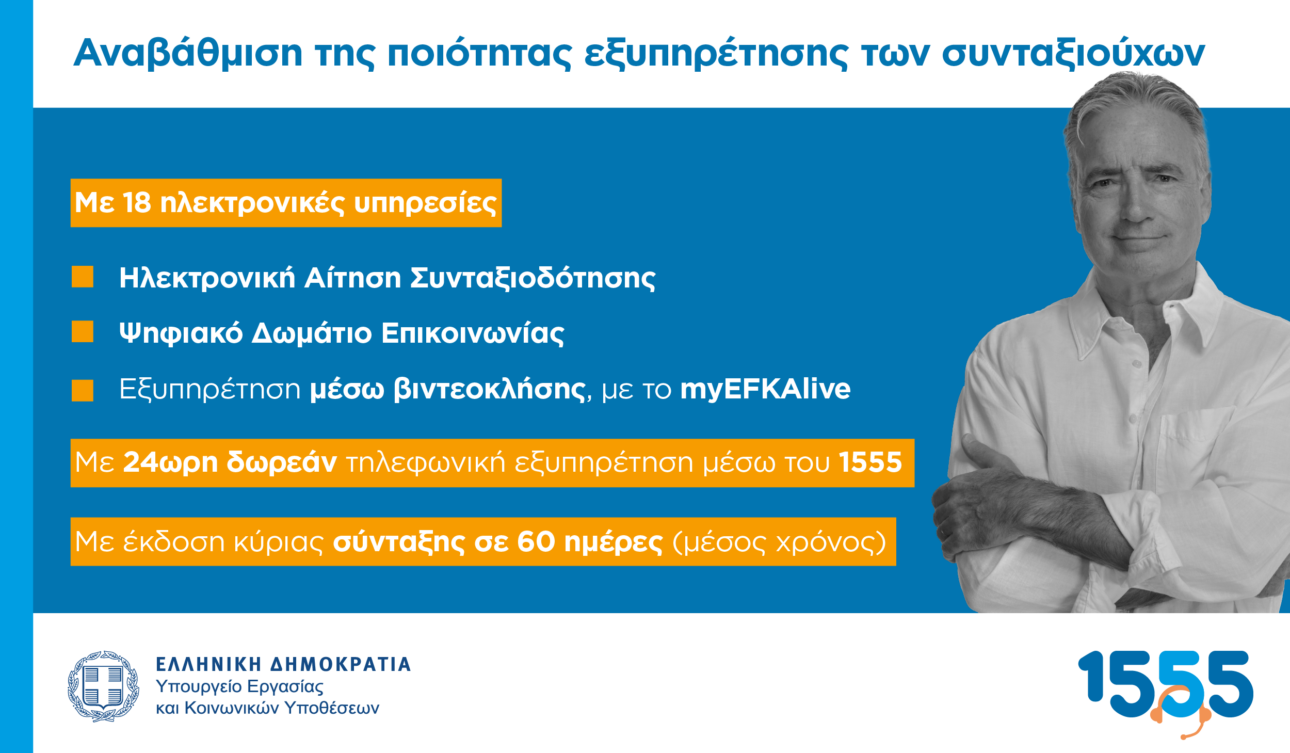 Αναβάθμιση της ποιότητας εξυπηρέτησης των συνταξιούχων

Με 18 ηλεκτρονικές υπηρεσίες

Ηλεκτρονική Αίτηση Συνταξιοδότησης

Ψηφιακό Δωμάτιο Επικοινωνίας

Εξυπηρέτηση μέσω βιντεοκλήσης, με το myEFKAlive

Με 24ωρη δωρεάν τηλεφωνική εξυπηρέτηση μέσω του 1555

Με έκδοση κύριας σύνταξης σε 60 ημέρες (μέσος χρόνος)

ΕΛΛΗΝΙΚΗ ΔΗΜΟΚΡΑΤΙΑ
Υπουργείο Εργασίας
και Κοινωνικών Υποθέσεων

1555